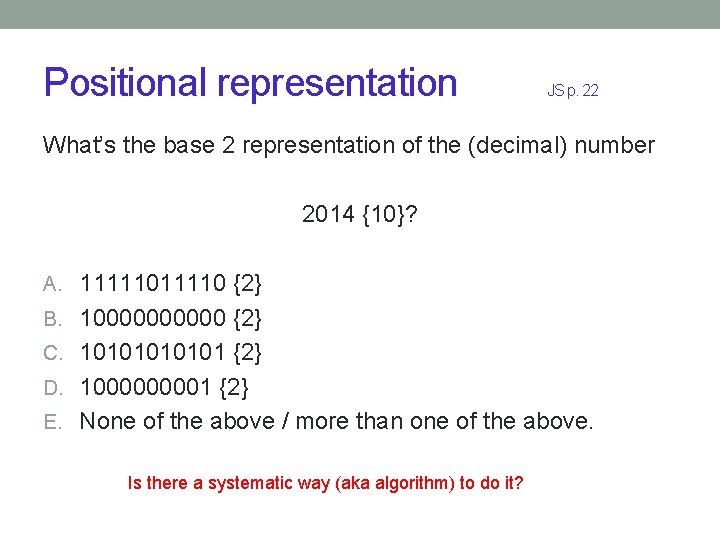 Positional representation

JS p. 22

What's the base 2 representation of the (decimal) number

2014 {10}?

A. 11111011110 {2}
B. 10000000000 {2}
C. 10101010101 {2}
D. 1000000001 {2}
E. None of the above / more than one of the above.

Is there a systematic way (aka algorithm) to do it?